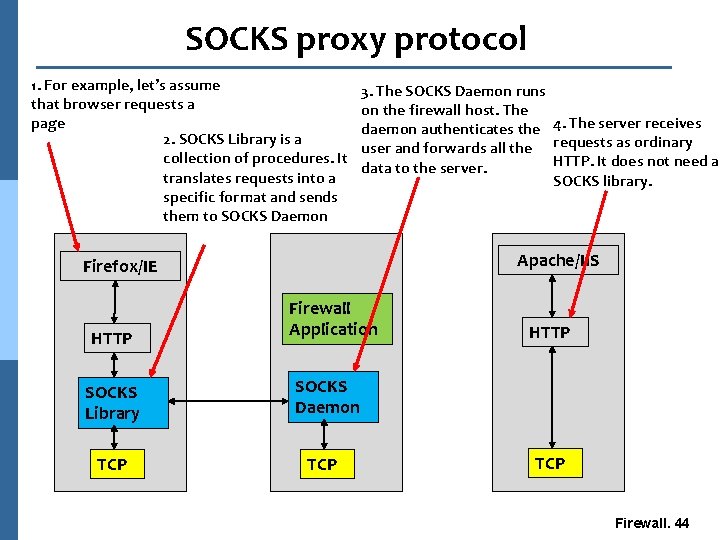 SOCKS proxy protocol

1. For example, let's assume that browser requests a page

2. SOCKS Library is a collection of procedures. It translates requests into a specific format and sends them to SOCKS Daemon

3. The SOCKS Daemon runs on the firewall host. The daemon authenticates the user and forwards all the data to the server.

4. The server receives requests as ordinary HTTP. It does not need a SOCKS library.

Firefox/IE

HTTP

SOCKS Library

TCP

Firewall Application

SOCKS Daemon

TCP

Apache/IIS

HTTP

TCP

Firewall. 44